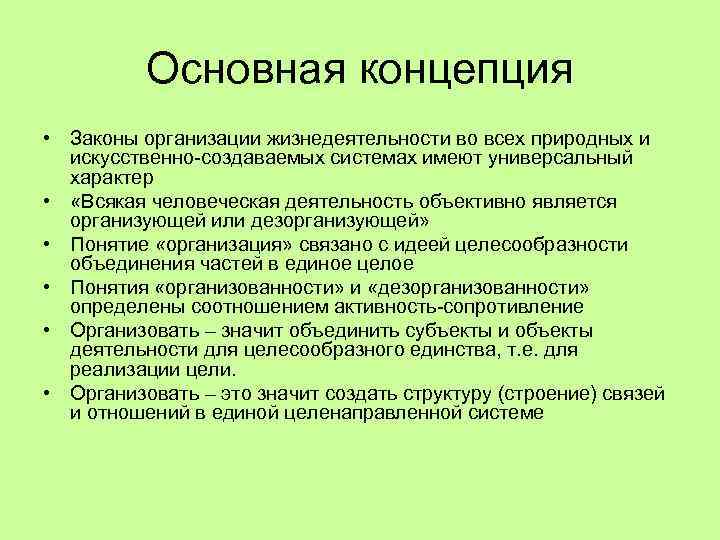 Основная концепция

• Законы организации жизнедеятельности во всех природных и искусственно-создаваемых системах имеют универсальный характер
• «Всякая человеческая деятельность объективно является организующей или дезорганизующей»
• Понятие «организация» связано с идеей целесообразности объединения частей в единое целое
• Понятия «организованности» и «дезорганизованности» определены соотношением активность-сопротивление
• Организовать – значит объединить субъекты и объекты деятельности для целесообразного единства, т.е. для реализации цели.
• Организовать – это значит создать структуру (строение) связей и отношений в единой целенаправленной системе